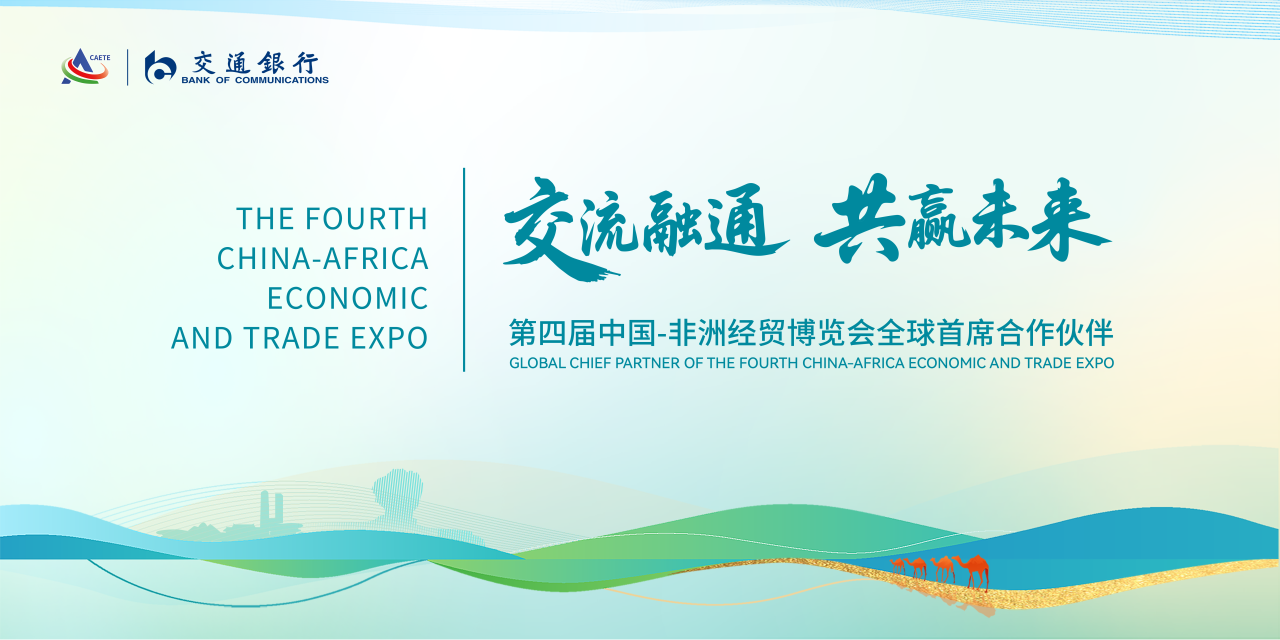 CAETE

交通银行
BANK OF COMMUNICATIONS

THE FOURTH CHINA-AFRICA ECONOMIC AND TRADE EXPO

交流融通 共赢未来

第四届中国-非洲经贸博览会全球首席合作伙伴
GLOBAL CHIEF PARTNER OF THE FOURTH CHINA-AFRICA ECONOMIC AND TRADE EXPO